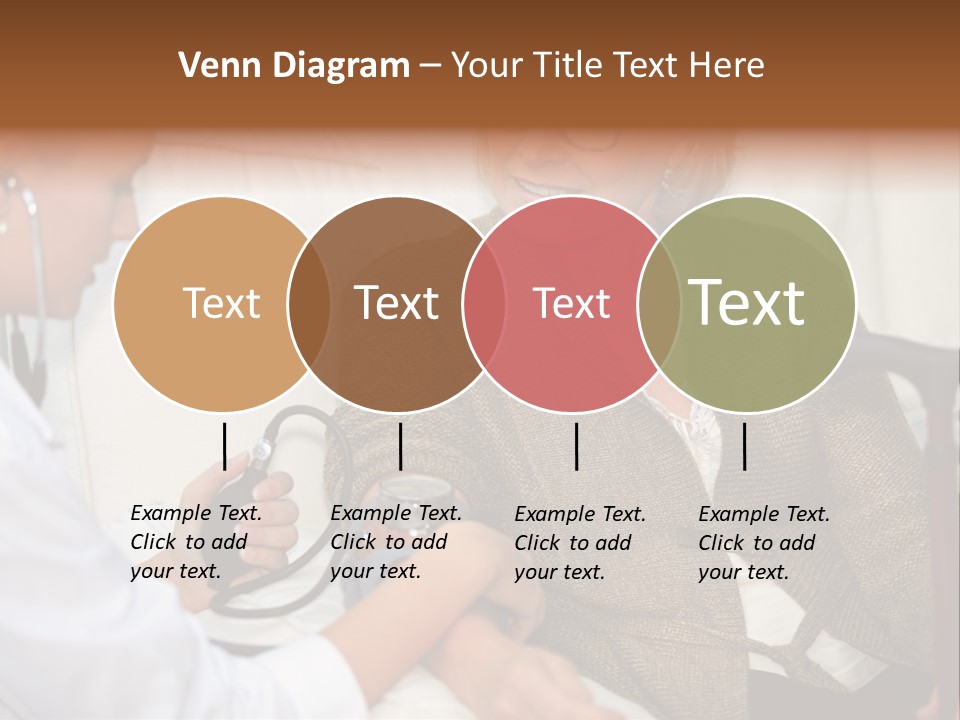 Venn Diagram – Your Title Text Here

Text

Text

Text

Text

Example Text. Click to add your text.

Example Text. Click to add your text.

Example Text. Click to add your text.

Example Text. Click to add your text.